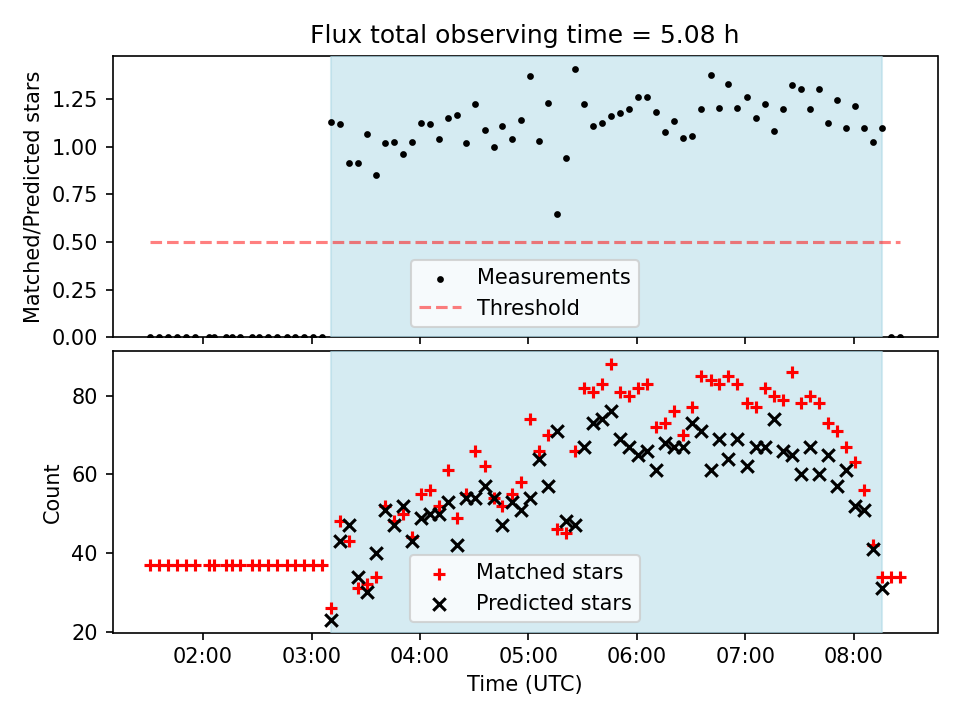 Flux total observing time = 5.08 h

Matched/Predicted stars

1.25
1.00
0.75
0.50
0.25
0.00

Measurements
Threshold

Count

80
60
40
20

Matched stars
Predicted stars

02:00 03:00 04:00 05:00 06:00 07:00 08:00

Time (UTC)